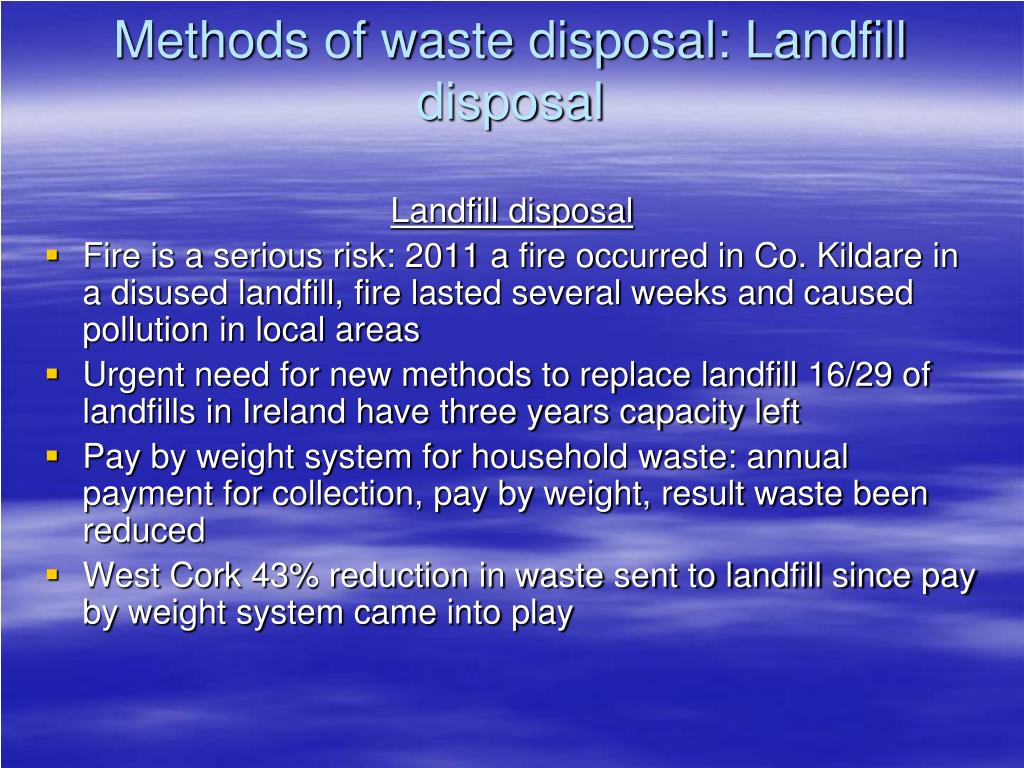 Methods of waste disposal: Landfill disposal

Landfill disposal

- Fire is a serious risk: 2011 a fire occurred in Co. Kildare in a disused landfill, fire lasted several weeks and caused pollution in local areas
- Urgent need for new methods to replace landfill 16/29 of landfills in Ireland have three years capacity left
- Pay by weight system for household waste: annual payment for collection, pay by weight, result waste been reduced
- West Cork 43% reduction in waste sent to landfill since pay by weight system came into play